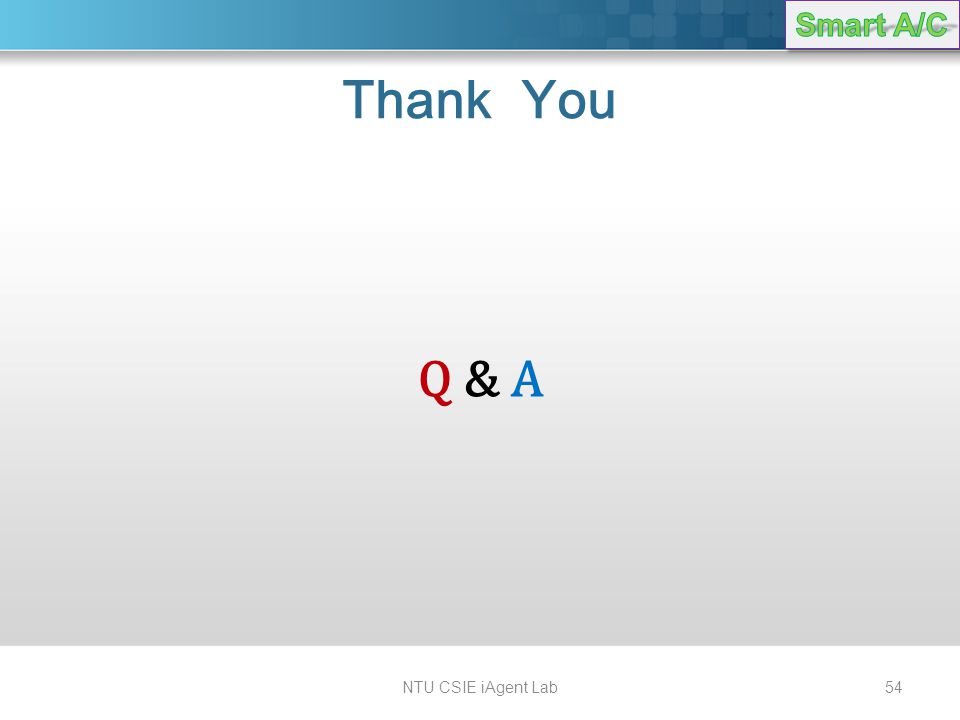 Smart A/C

Thank You

Q & A

NTU CSIE iAgent Lab

54